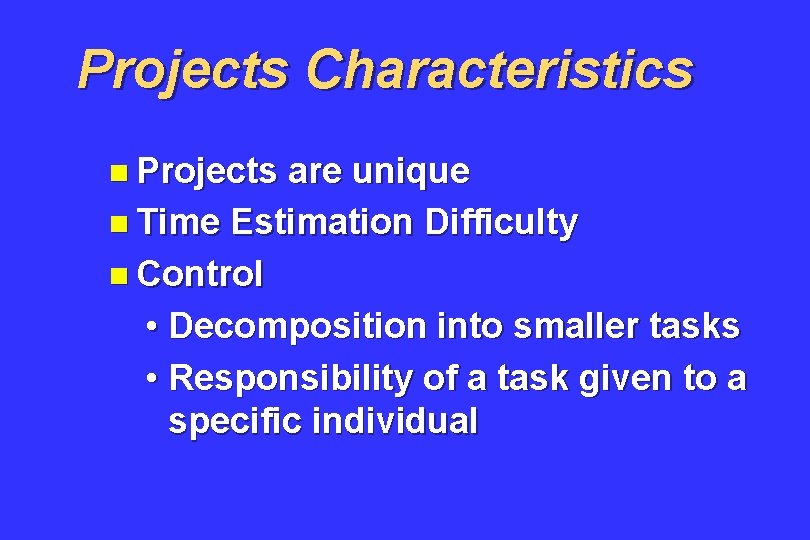 Projects Characteristics

- Projects are unique
- Time Estimation Difficulty
- Control
  - Decomposition into smaller tasks
  - Responsibility of a task given to a specific individual